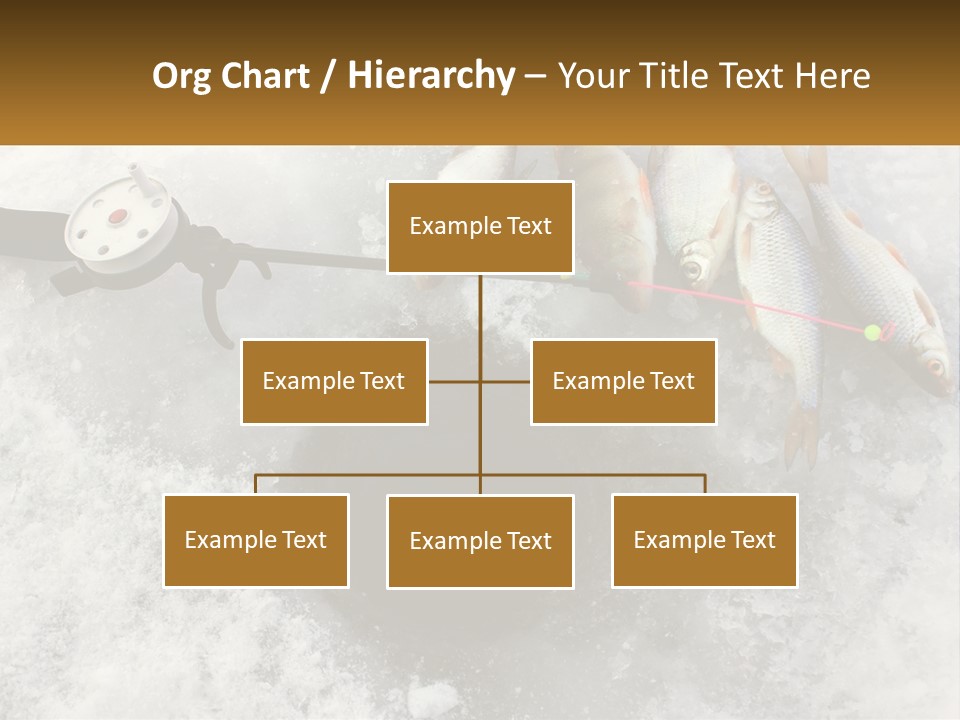 Org Chart / Hierarchy – Your Title Text Here

Example Text

Example Text

Example Text

Example Text

Example Text

Example Text